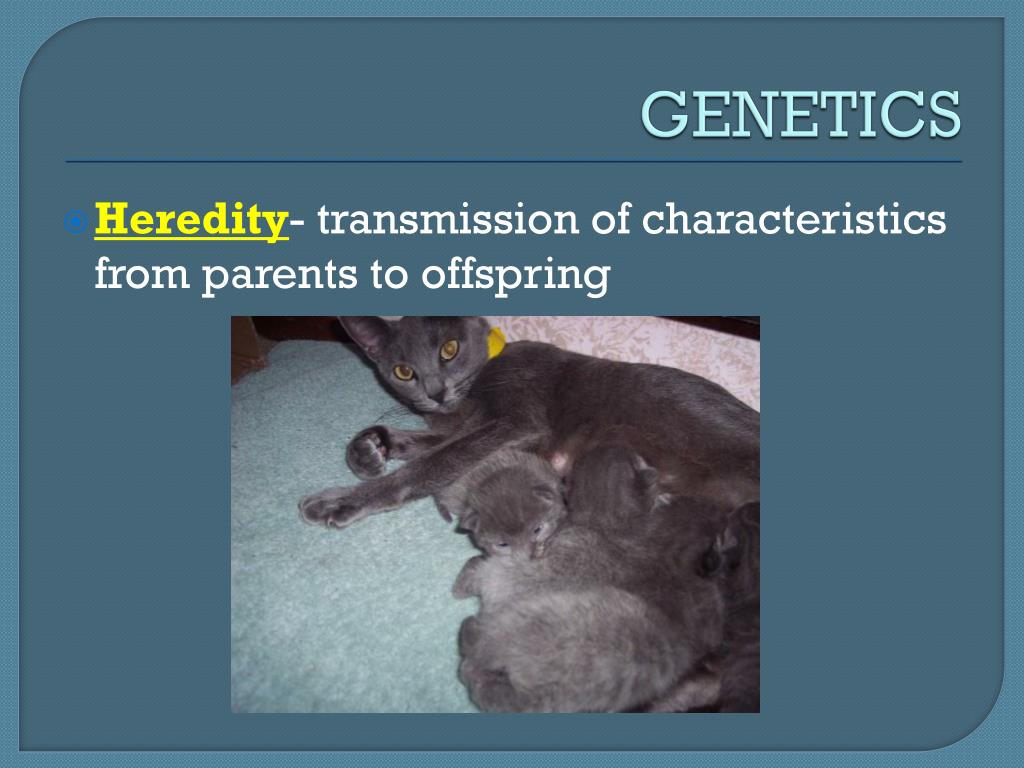 GENETICS

Heredity- transmission of characteristics from parents to offspring